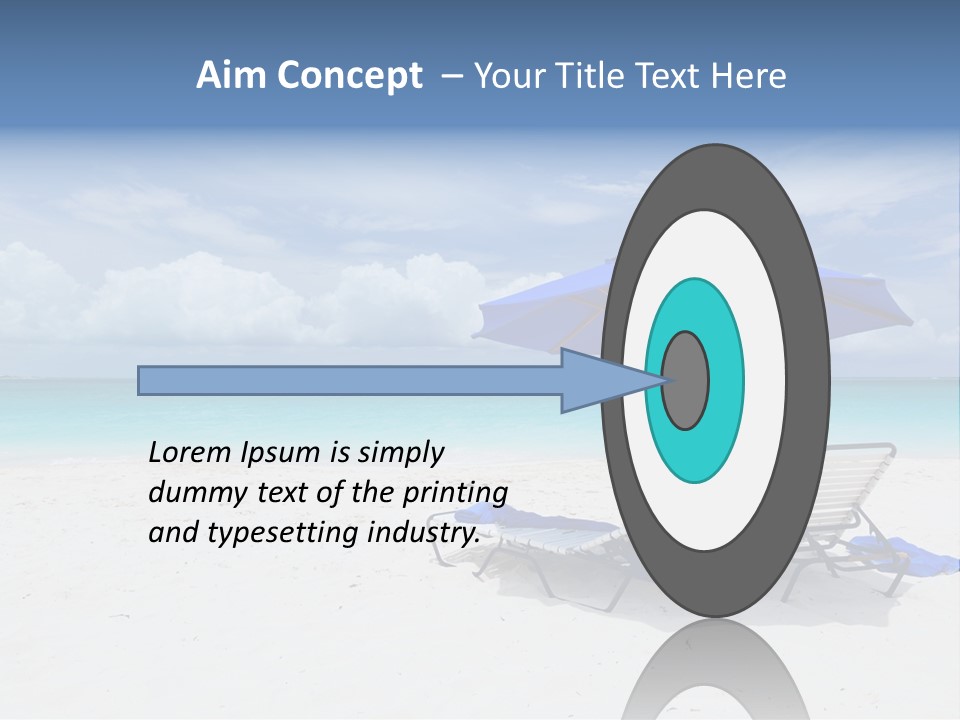 Aim Concept – Your Title Text Here

Lorem Ipsum is simply dummy text of the printing and typesetting industry.